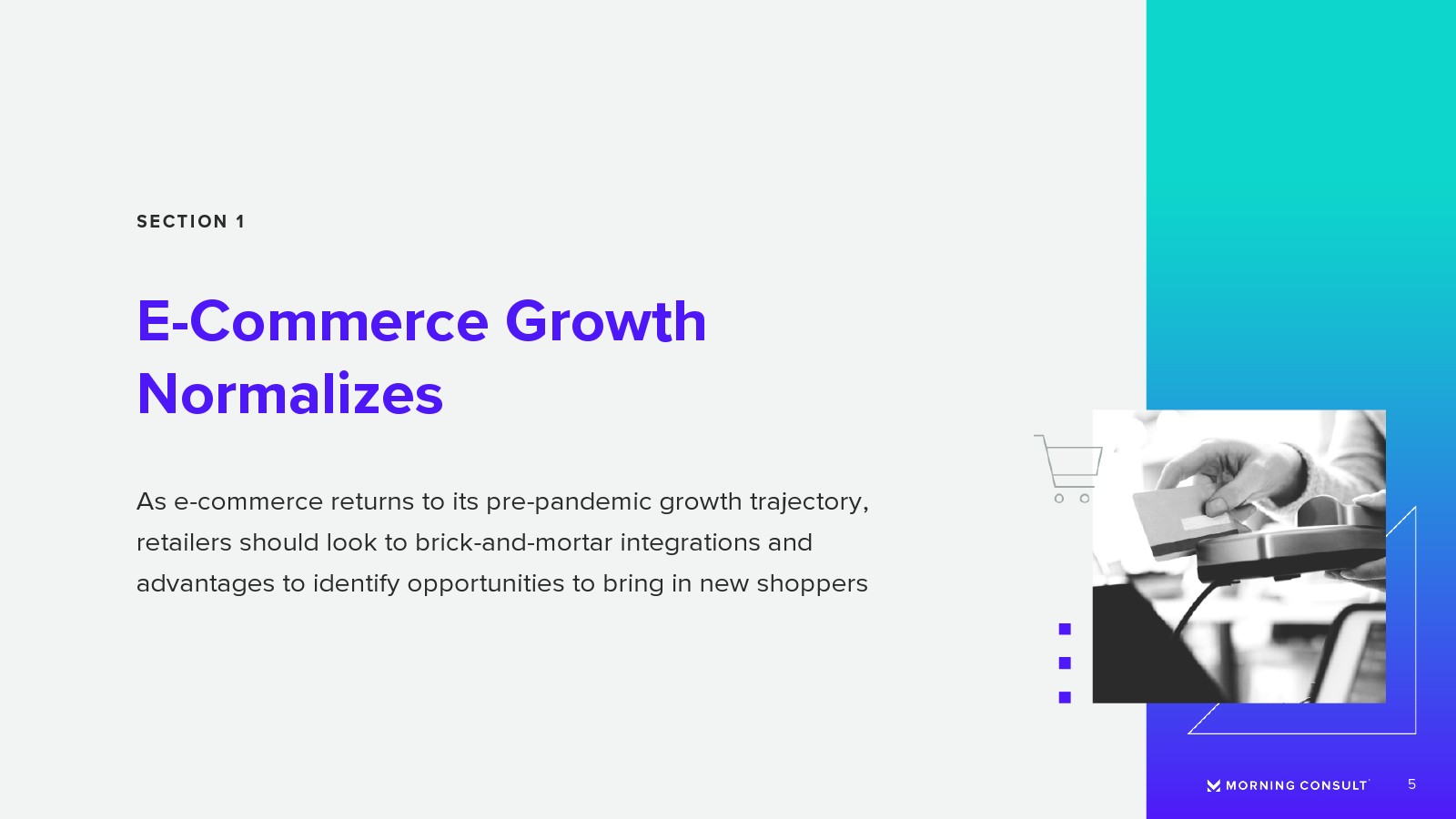 SECTION 1

E-Commerce Growth Normalizes

As e-commerce returns to its pre-pandemic growth trajectory, retailers should look to brick-and-mortar integrations and advantages to identify opportunities to bring in new shoppers

MORNING CONSULT

5